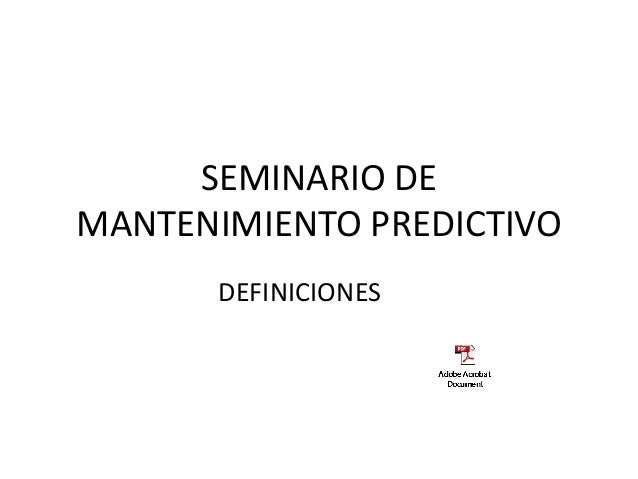 SEMINARIO DE MANTENIMIENTO PREDICTIVO

DEFINICIONES

PDF

Adobe Acrobat Document